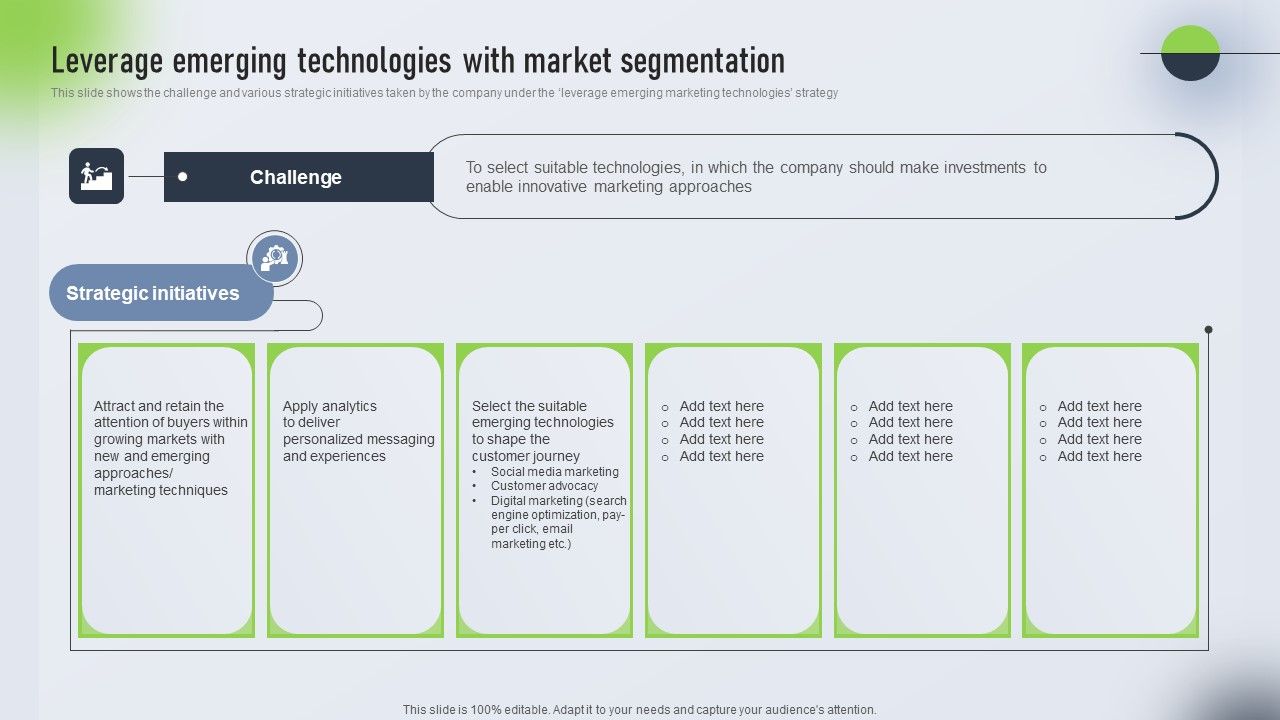 Leverage emerging technologies with market segmentation

This slide shows the challenge and various strategic initiatives taken by the company under the 'leverage emerging marketing technologies' strategy

Challenge

To select suitable technologies, in which the company should make investments to enable innovative marketing approaches

Strategic initiatives

Attract and retain the attention of buyers within growing markets with new and emerging approaches/ marketing techniques

Apply analytics to deliver personalized messaging and experiences

Select the suitable emerging technologies to shape the customer journey
• Social media marketing
• Customer advocacy
• Digital marketing (search engine optimization, pay-per click, email marketing etc.)

o Add text here
o Add text here
o Add text here
o Add text here

o Add text here
o Add text here
o Add text here
o Add text here

o Add text here
o Add text here
o Add text here
o Add text here

This slide is 100% editable. Adapt it to your needs and capture your audience's attention.